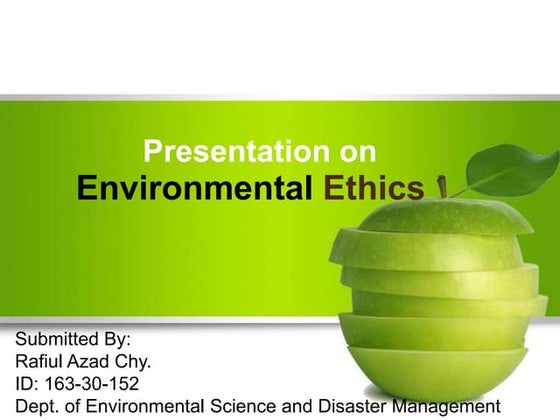 Presentation on
Environmental Ethics

Submitted By:
Rafiul Azad Chy.
ID: 163-30-152
Dept. of Environmental Science and Disaster Management